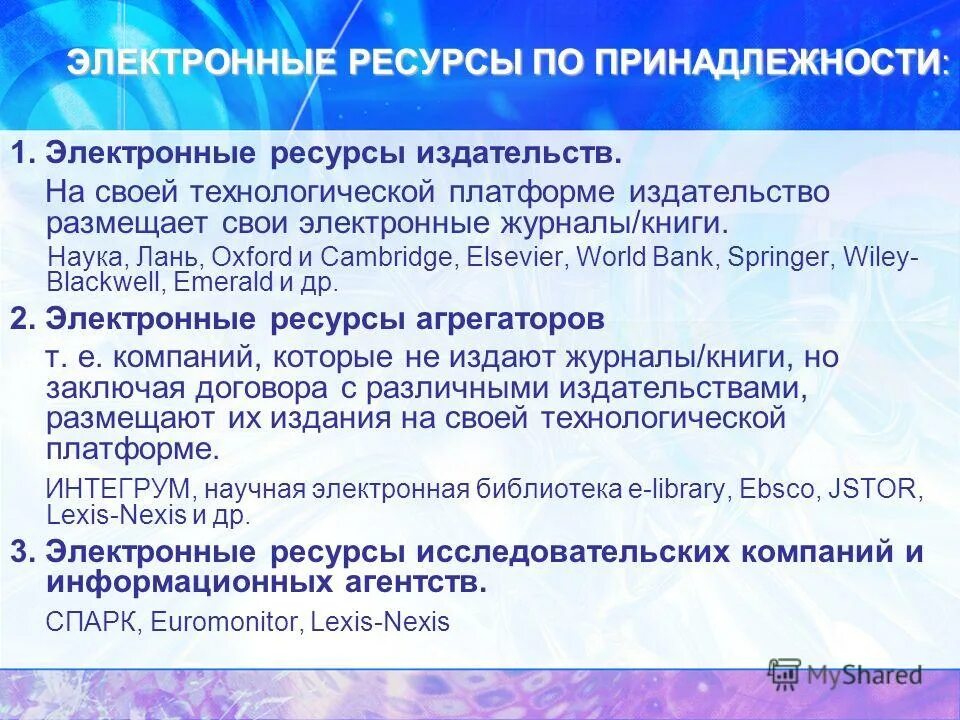 ЭЛЕКТРОННЫЕ РЕСУРСЫ ПО ПРИНАДЛЕЖНОСТИ:

1. Электронные ресурсы издательств.

На своей технологической платформе издательство размещает свои электронные журналы/книги.

Наука, Лань, Oxford и Cambridge, Elsevier, World Bank, Springer, Wiley-Blackwell, Emerald и др.

2. Электронные ресурсы агрегаторов

т. е. компаний, которые не издают журналы/книги, но заключая договора с различными издательствами, размещают их издания на своей технологической платформе.

ИНТЕГРУМ, научная электронная библиотека e-library, Ebsco, JSTOR, Lexis-Nexis и др.

3. Электронные ресурсы исследовательских компаний и информационных агентств.

СПАРК, Euromonitor, Lexis-Nexis

MyShared